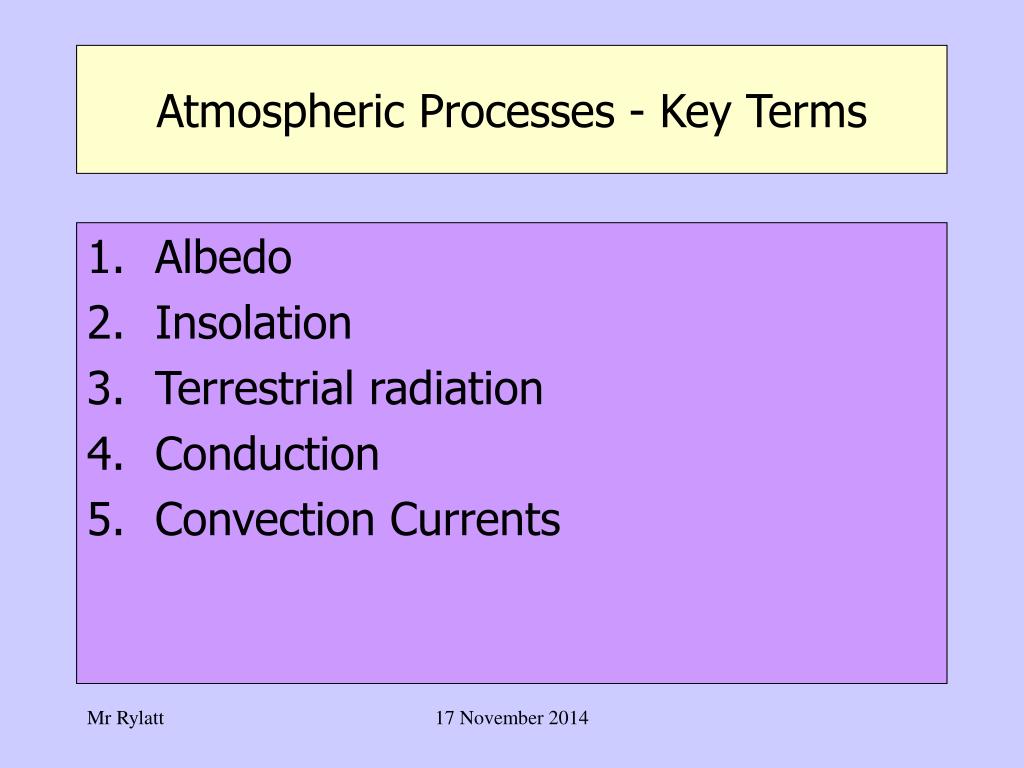 Atmospheric Processes - Key Terms

1. Albedo
2. Insolation
3. Terrestrial radiation
4. Conduction
5. Convection Currents

Mr Rylatt

17 November 2014